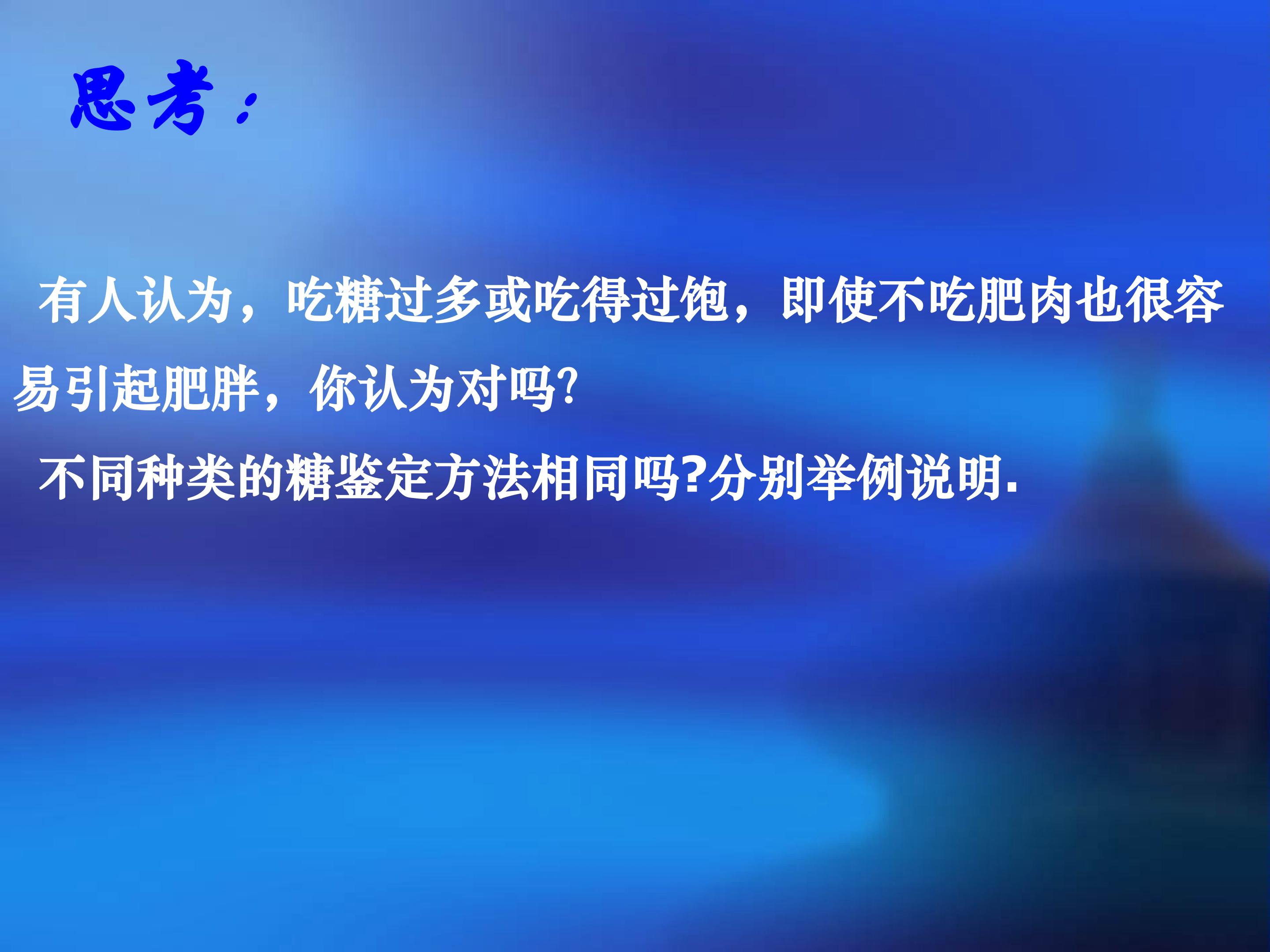 思考：

有人认为，吃糖过多或吃得过饱，即使不吃肥肉也很容易引起肥胖，你认为对吗?

不同种类的糖鉴定方法相同吗?分别举例说明.